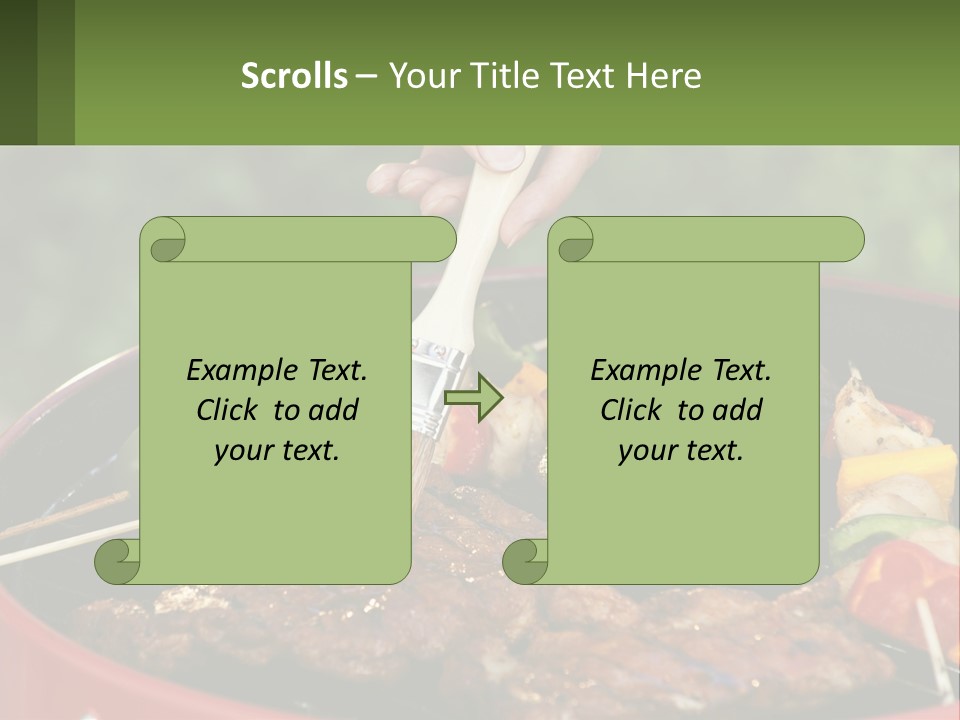 Scrolls – Your Title Text Here

Example Text. Click to add your text.

Example Text. Click to add your text.